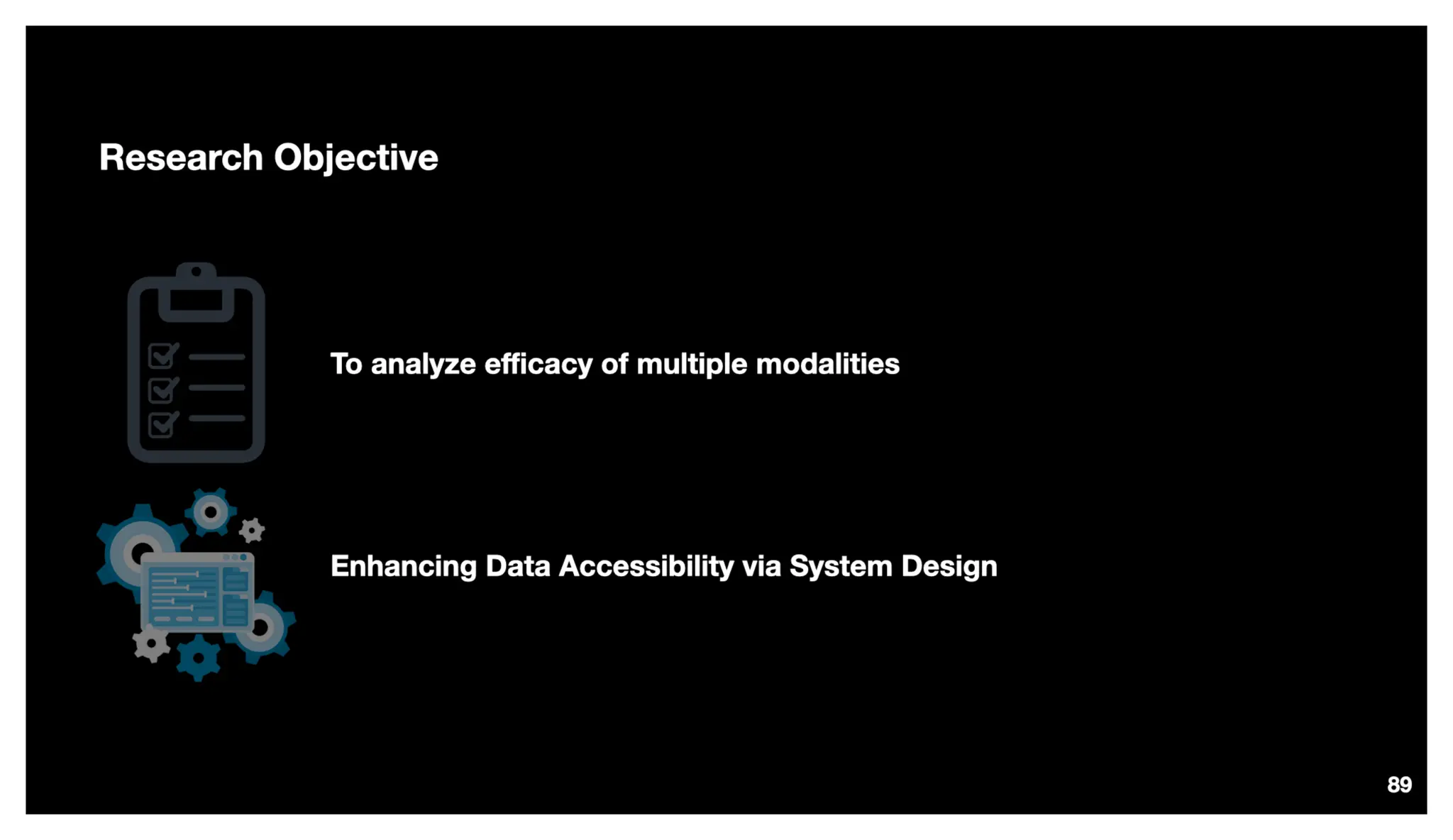 Research Objective

To analyze efficacy of multiple modalities

Enhancing Data Accessibility via System Design

89